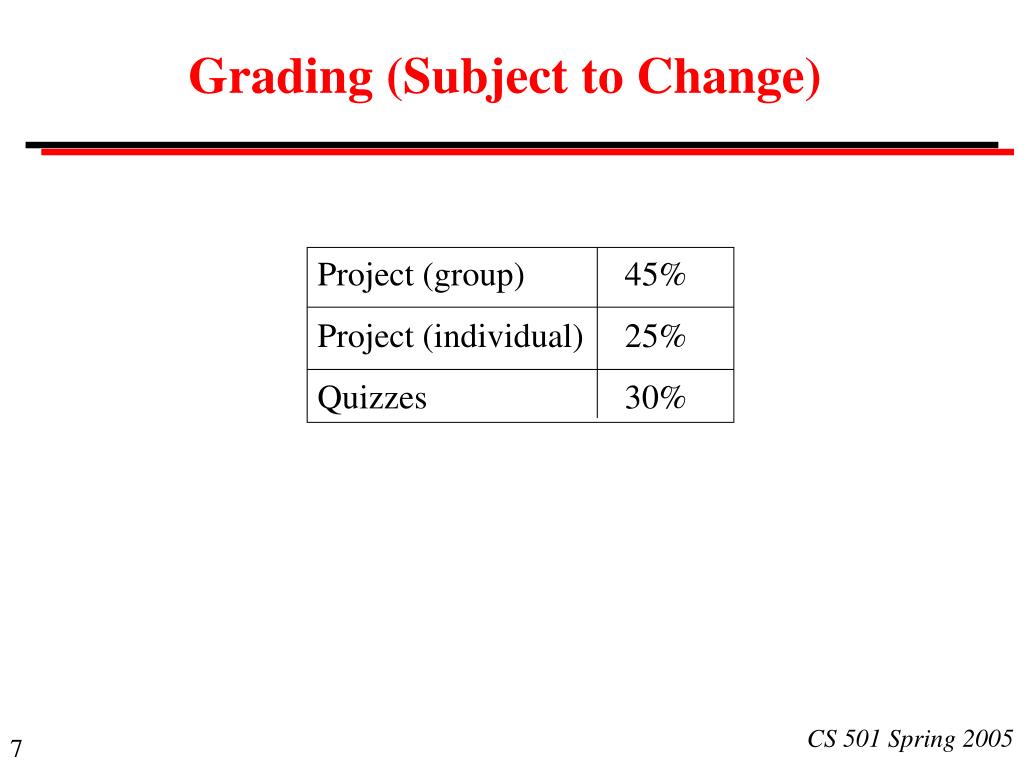 Grading (Subject to Change)

| Project (group) | 45% |
|---|---|
| Project (individual) | 25% |
| Quizzes | 30% |

7

CS 501 Spring 2005